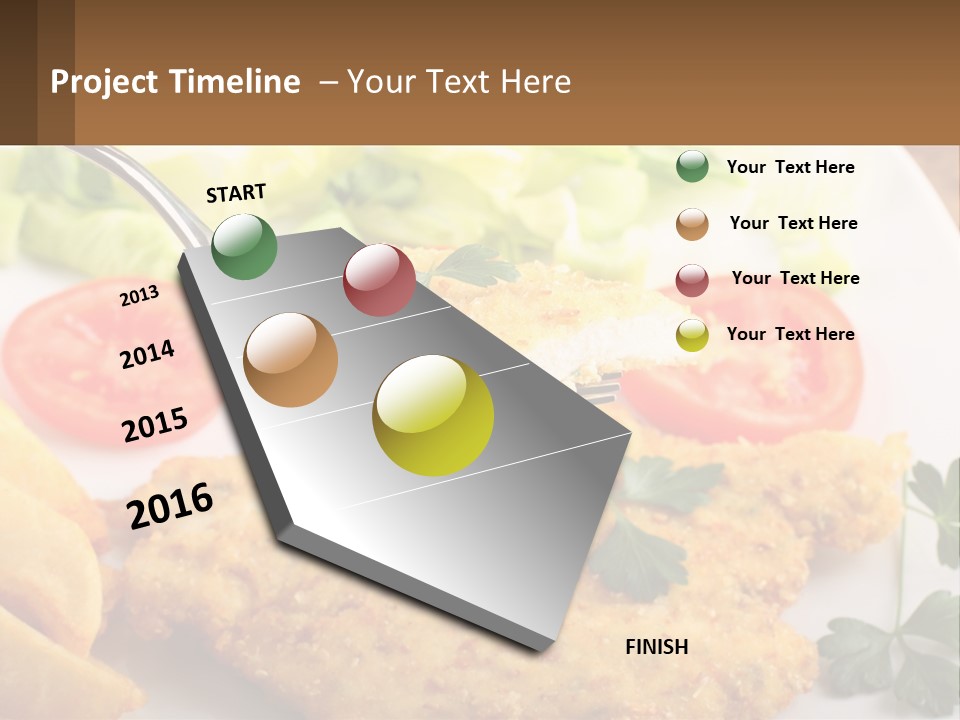 Project Timeline – Your Text Here

START

2013

2014

2015

2016

FINISH

Your Text Here

Your Text Here

Your Text Here

Your Text Here